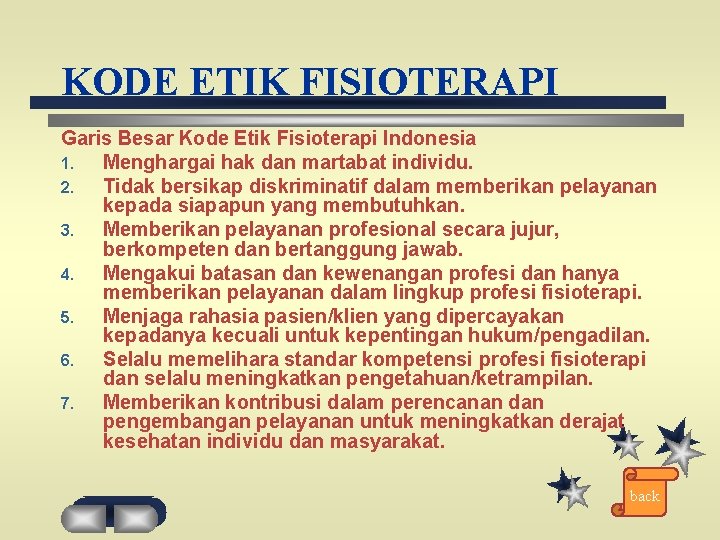 KODE ETIK FISIOTERAPI

Garis Besar Kode Etik Fisioterapi Indonesia

1. Menghargai hak dan martabat individu.
2. Tidak bersikap diskriminatif dalam memberikan pelayanan kepada siapapun yang membutuhkan.
3. Memberikan pelayanan profesional secara jujur, berkompeten dan bertanggung jawab.
4. Mengakui batasan dan kewenangan profesi dan hanya memberikan pelayanan dalam lingkup profesi fisioterapi.
5. Menjaga rahasia pasien/klien yang dipercayakan kepadanya kecuali untuk kepentingan hukum/pengadilan.
6. Selalu memelihara standar kompetensi profesi fisioterapi dan selalu meningkatkan pengetahuan/ketrampilan.
7. Memberikan kontribusi dalam perencanaan dan pengembangan pelayanan untuk meningkatkan derajat kesehatan individu dan masyarakat.

back